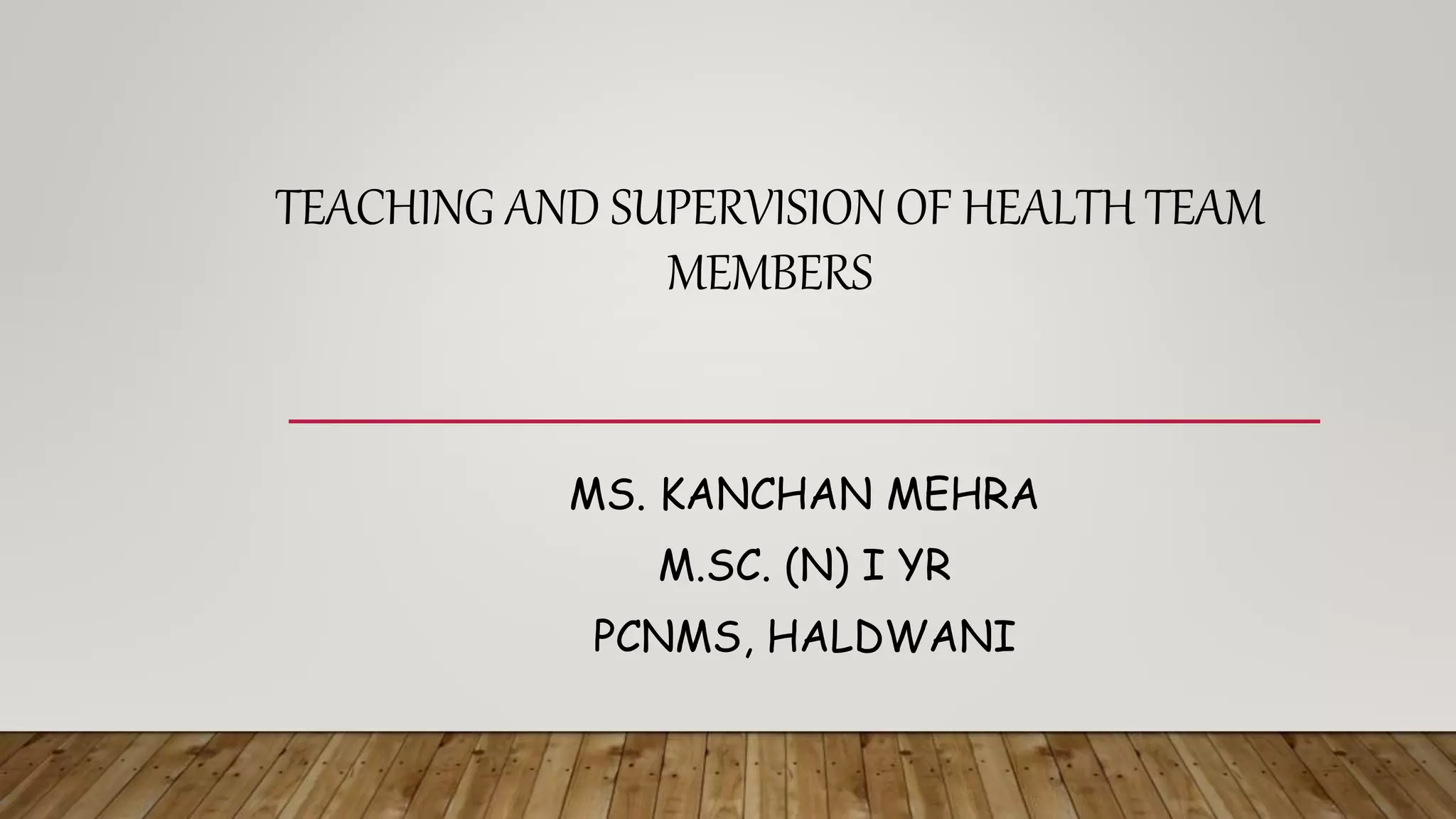 TEACHING AND SUPERVISION OF HEALTH TEAM MEMBERS

MS. KANCHAN MEHRA
M.SC. (N) I YR
PCNMS, HALDWANI